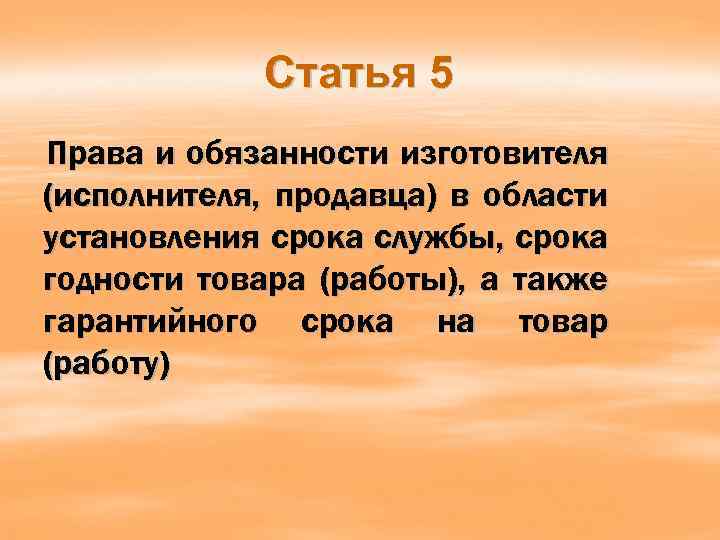 Статья 5

Права и обязанности изготовителя (исполнителя, продавца) в области установления срока службы, срока годности товара (работы), а также гарантийного срока на товар (работу)